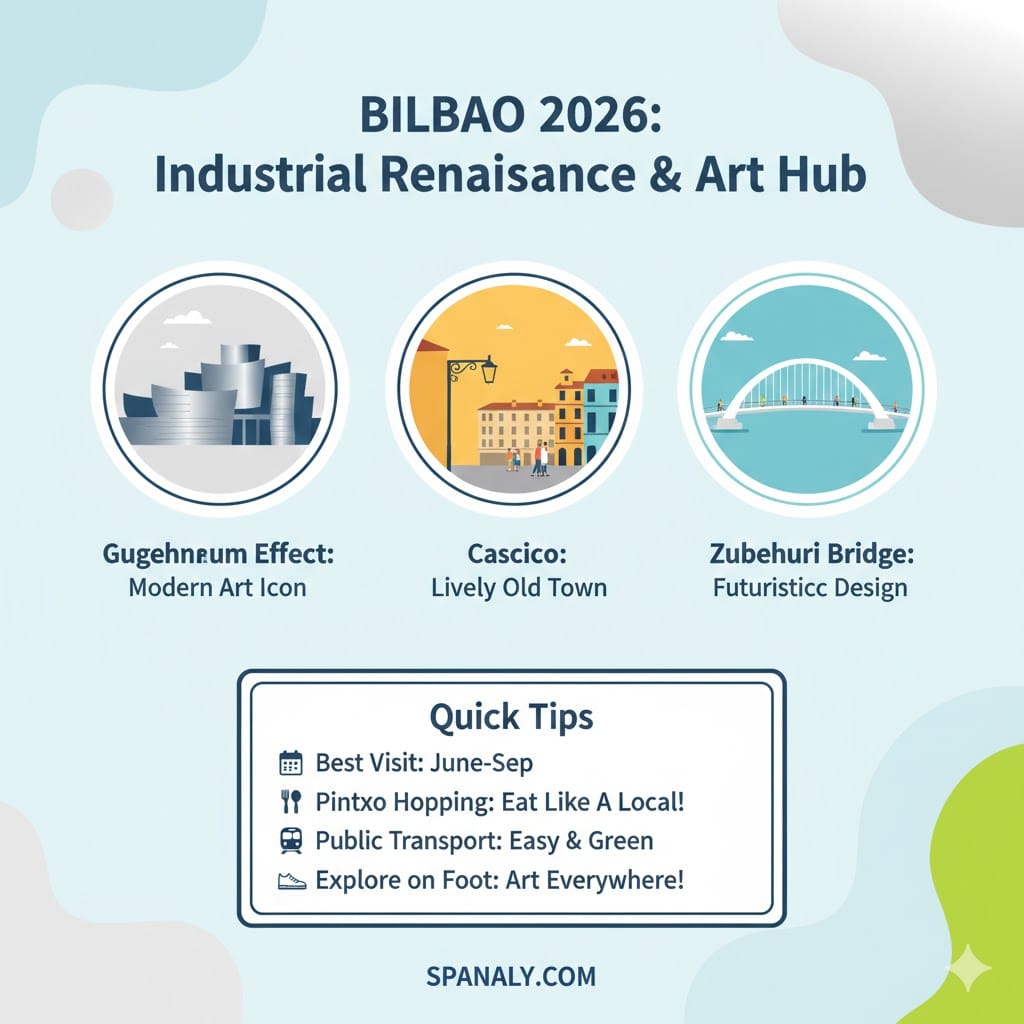 BILBAO 2026:
Industrial Renaisance & Art Hub

Gugehneum Effect:
Modern Art Icon

Cascico:
Lively Old Town

Zubehuri Bridge:
Futuristicc Design

Quick Tips
Best Visit: June-Sep
Pintxo Hopping: Eat Like A Local!
Public Transport: Easy & Green
Explore on Foot: Art Everywhere!

SPANALY.COM